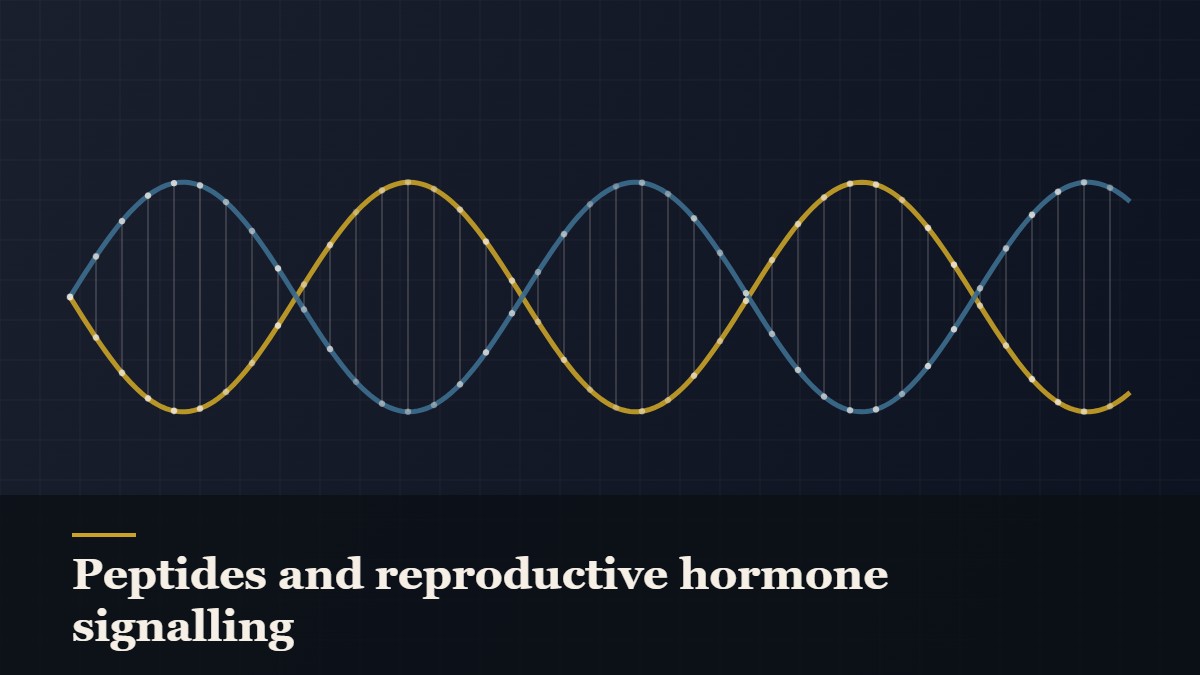 Peptides and reproductive hormone signalling